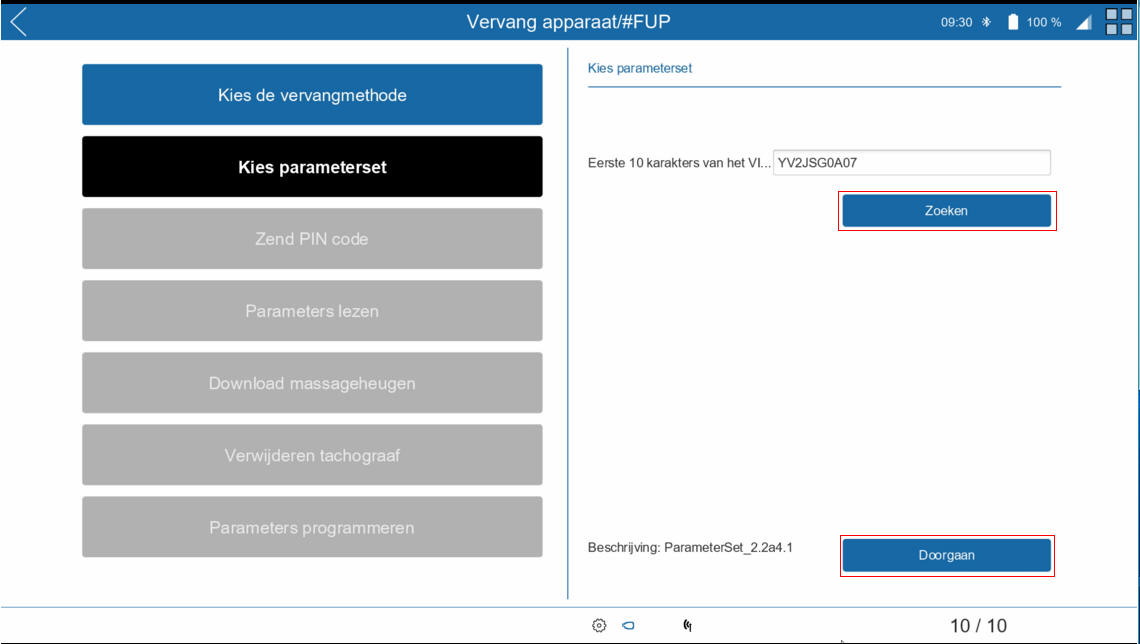 Vervang apparaat/#FUP

09:30 100 %

Kies de vervangmethode

Kies parameterset

Zend PIN code

Parameters lezen

Download massageheugen

Verwijderen tachograaf

Parameters programmeren

Kies parameterset

Eerste 10 karakters van het VI... YV2JSG0A07

Zoeken

Beschrijving: ParameterSet_2.2a4.1

Doorgaan

10 / 10